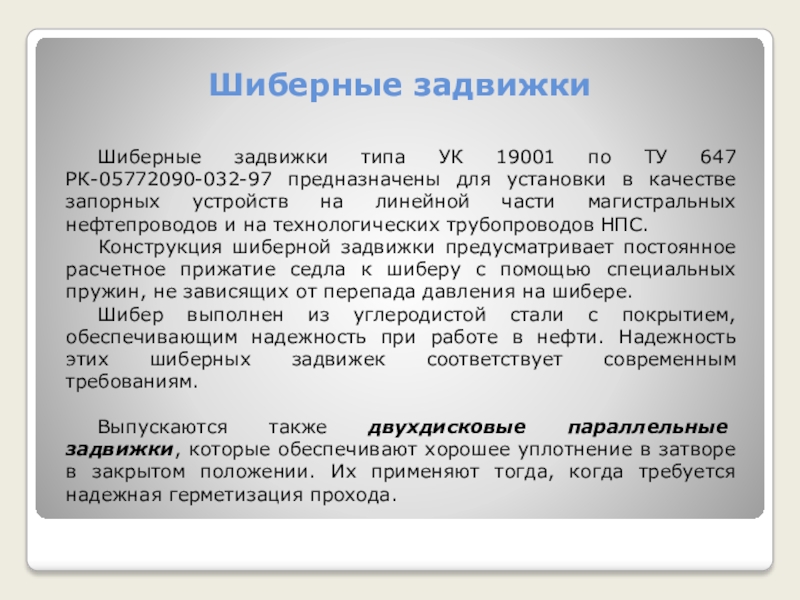 Шиберные задвижки

Шиберные задвижки типа УК 19001 по ТУ 647 РК-05772090-032-97 предназначены для установки в качестве запорных устройств на линейной части магистральных нефтепроводов и на технологических трубопроводов НПС.

Конструкция шиберной задвижки предусматривает постоянное расчетное прижатие седла к шиберу с помощью специальных пружин, не зависящих от перепада давления на шибере.

Шибер выполнен из углеродистой стали с покрытием, обеспечивающим надежность при работе в нефти. Надежность этих шиберных задвижек соответствует современным требованиям.

Выпускаются также двухдисковые параллельные задвижки, которые обеспечивают хорошее уплотнение в затворе в закрытом положении. Их применяют тогда, когда требуется надежная герметизация прохода.